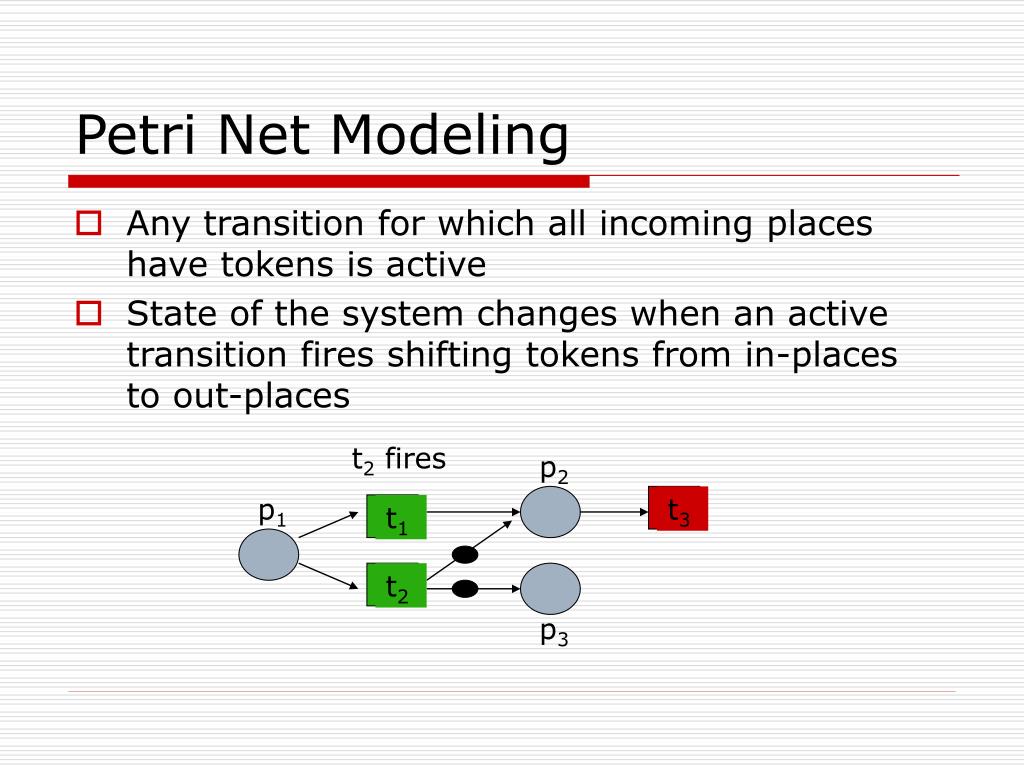 Petri Net Modeling

Any transition for which all incoming places have tokens is active

State of the system changes when an active transition fires shifting tokens from in-places to out-places

$t_2$ fires

$p_1$

$t_1$

$t_2$

$p_2$

$t_3$

$p_3$